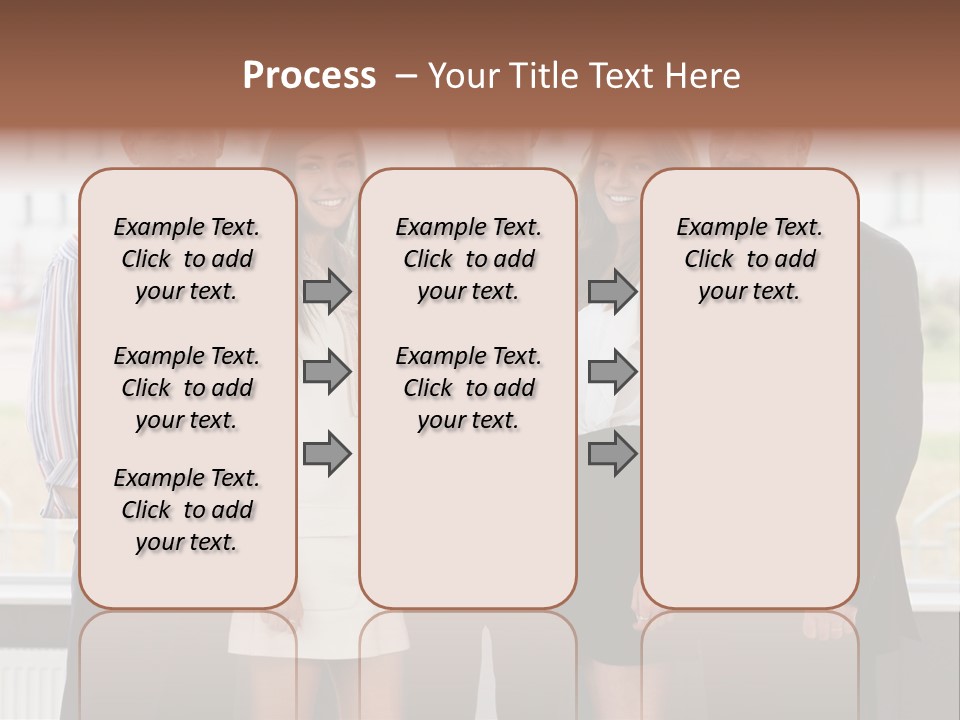 Process – Your Title Text Here

Example Text. Click to add your text.

Example Text. Click to add your text.

Example Text. Click to add your text.

Example Text. Click to add your text.

Example Text. Click to add your text.

Example Text. Click to add your text.